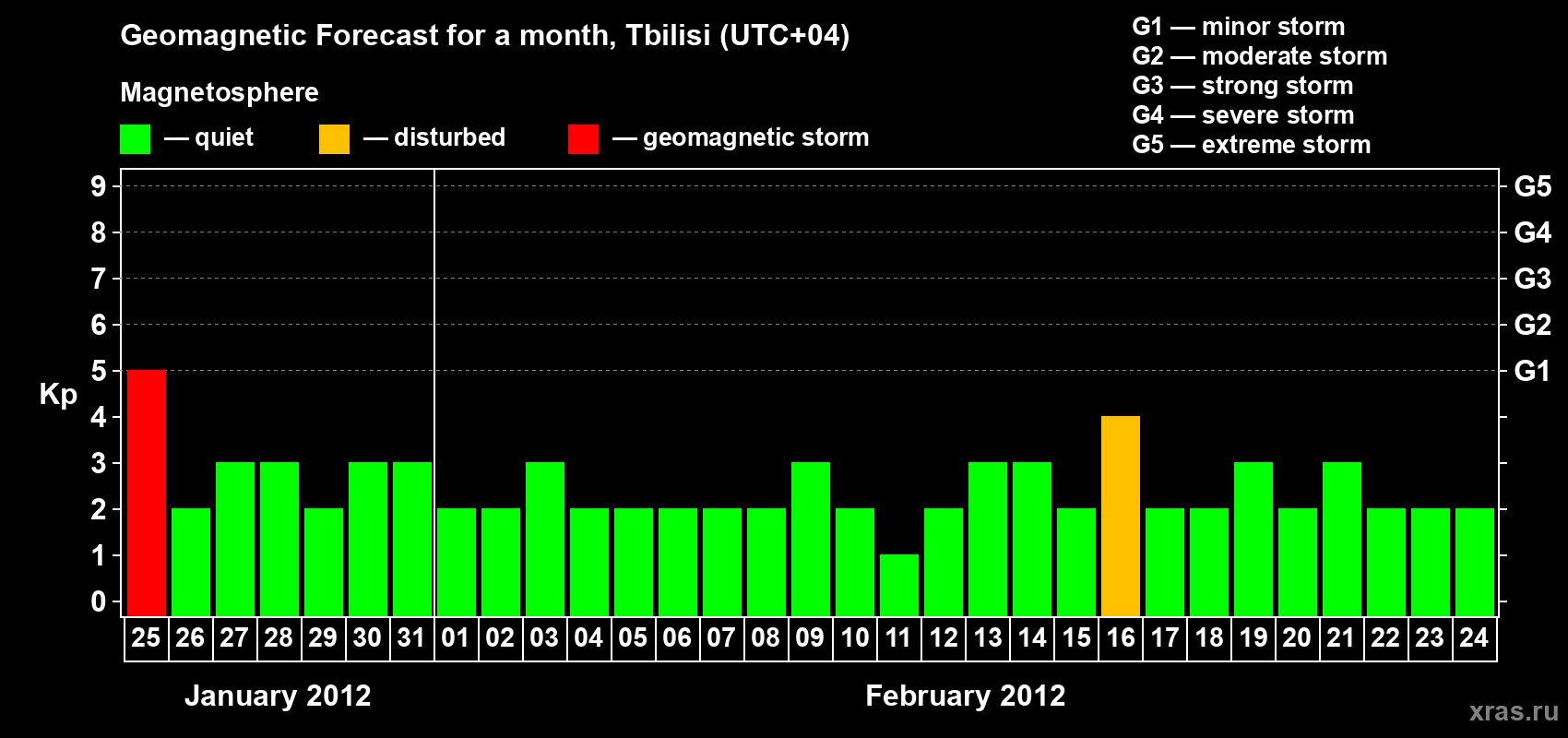 Geomagnetic Forecast for a month, Tbilisi (UTC+04)

Magnetosphere

— quiet — disturbed — geomagnetic storm

G1 — minor storm
G2 — moderate storm
G3 — strong storm
G4 — severe storm
G5 — extreme storm

Kp

9 8 7 6 5 4 3 2 1 0

G5 G4 G3 G2 G1

25 26 27 28 29 30 31 01 02 03 04 05 06 07 08 09 10 11 12 13 14 15 16 17 18 19 20 21 22 23 24

January 2012

February 2012

xras.ru